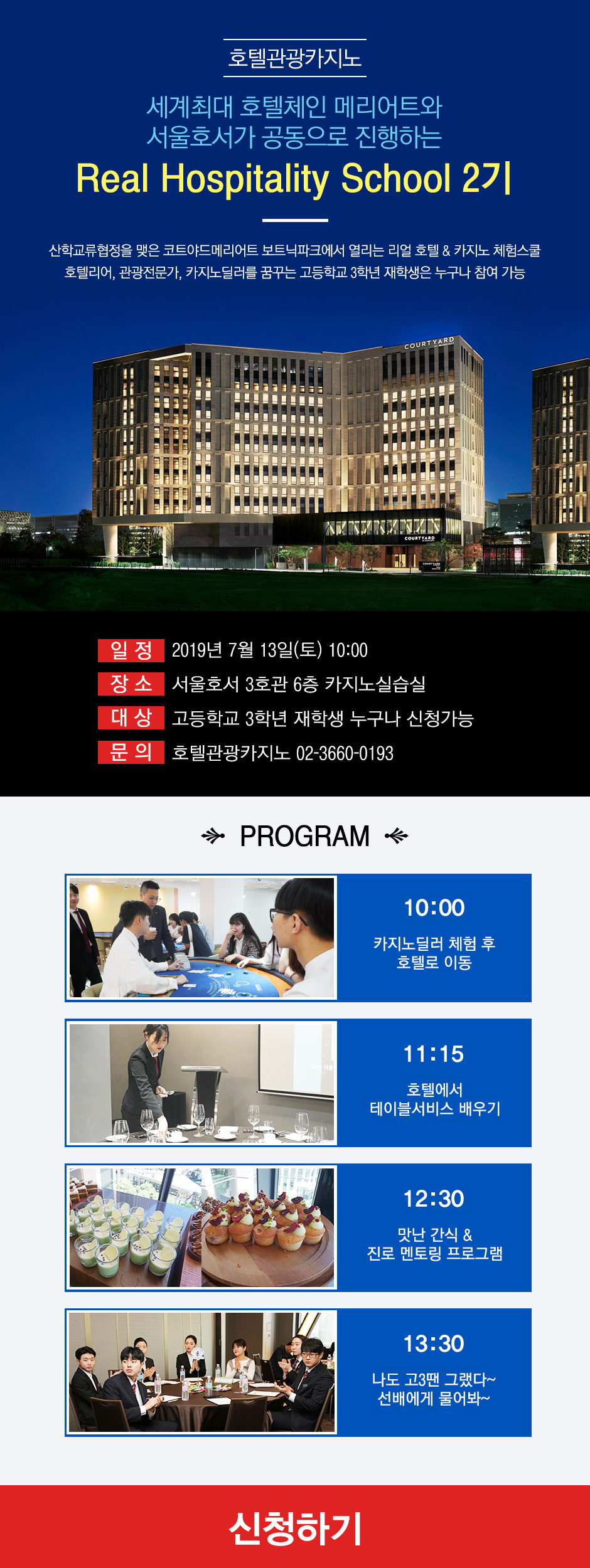 호텔관광카지노

세계최대 호텔체인 메리어트와
서울호서가 공동으로 진행하는

Real Hospitality School 2기

산학교류협정을 맺은 코트야드메리어트 보트닉파크에서 열리는 리얼 호텔 & 카지노 체험스쿨
호텔리어, 관광전문가, 카지노딜러를 꿈꾸는 고등학교 3학년 재학생은 누구나 참여 가능

COURTYARD

COURTYARD

일 정 2019년 7월 13일(토) 10:00
장 소 서울호서 3호관 6층 카지노실습실
대 상 고등학교 3학년 재학생 누구나 신청가능
문 의 호텔관광카지노 02-3660-0193

PROGRAM

10:00
카지노딜러 체험 후
호텔로 이동

11:15
호텔에서
테이블서비스 배우기

12:30
맛난 간식 &
진로 멘토링 프로그램

13:30
나도 고3땐 그랬다~
선배에게 물어봐~

신청하기